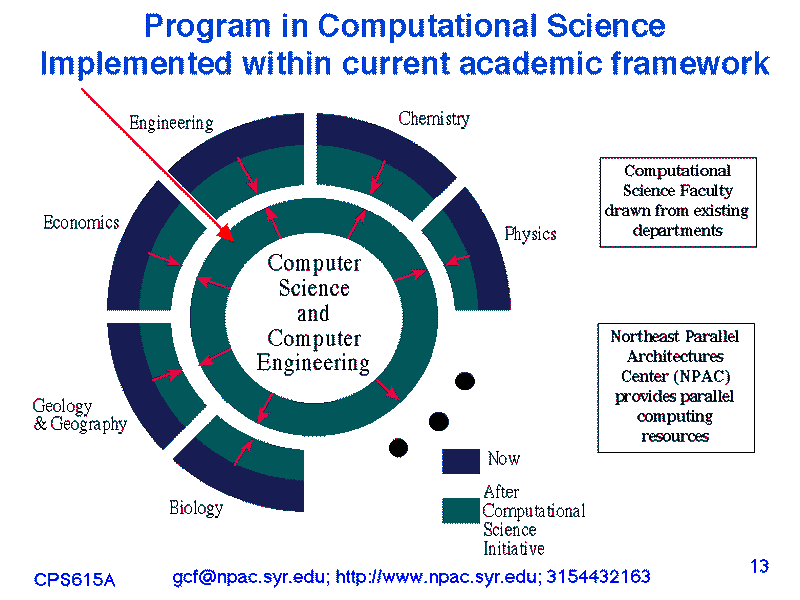 Program in Computational Science
Implemented within current academic framework

Engineering

Chemistry

Economics

Physics

Computer Science and Computer Engineering

Geology & Geography

Biology

Computational Science Faculty drawn from existing departments

Northeast Parallel Architectures Center (NPAC) provides parallel computing resources

Now

After Computational Science Initiative

CPS615A

gcf@npac.syr.edu; http://www.npac.syr.edu; 3154432163

13